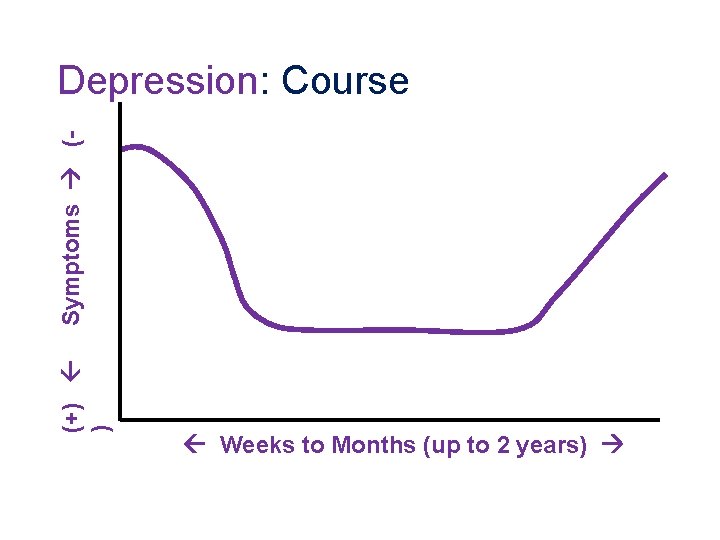 Depression: Course

(+) ← Symptoms → (-)

← Weeks to Months (up to 2 years) →